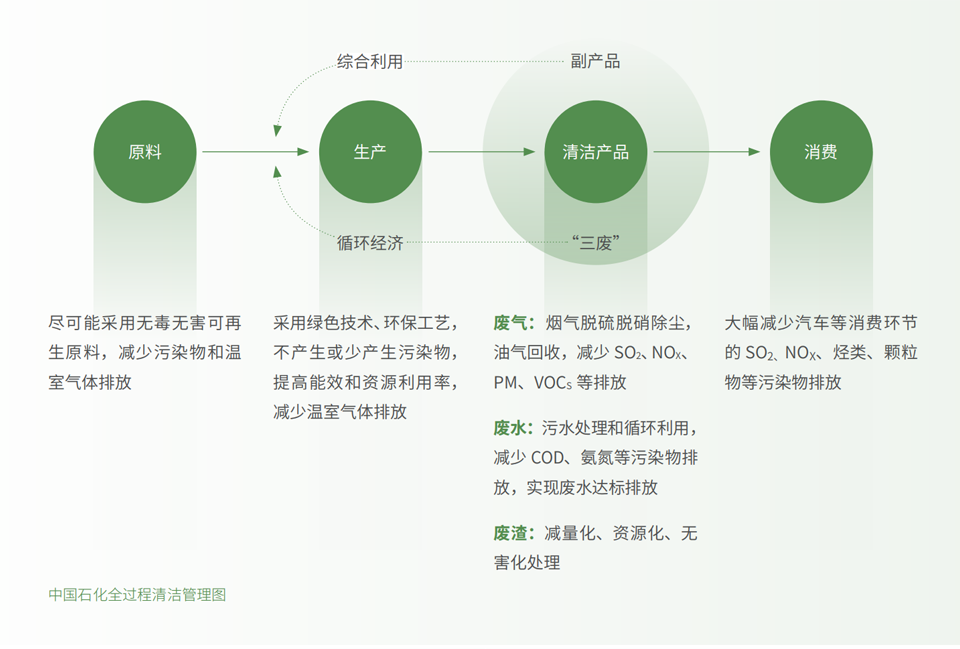 综合利用

副产品

原料

生产

清洁产品

消费

循环经济

“三废”

尽可能采用无毒无害可再生原料，减少污染物和温室气体排放

采用绿色技术、环保工艺，不产生或少产生污染物，提高能效和资源利用率，减少温室气体排放

废气：烟气脱硫脱硝除尘，油气回收，减少 $SO_2$、$NO_X$、PM、$VOC_S$ 等排放

废水：污水处理和循环利用，减少 COD、氨氮等污染物排放，实现废水达标排放

废渣：减量化、资源化、无害化处理

大幅减少汽车等消费环节的 $SO_2$、$NO_X$、烃类、颗粒物等污染物排放

中国石化全过程清洁管理图